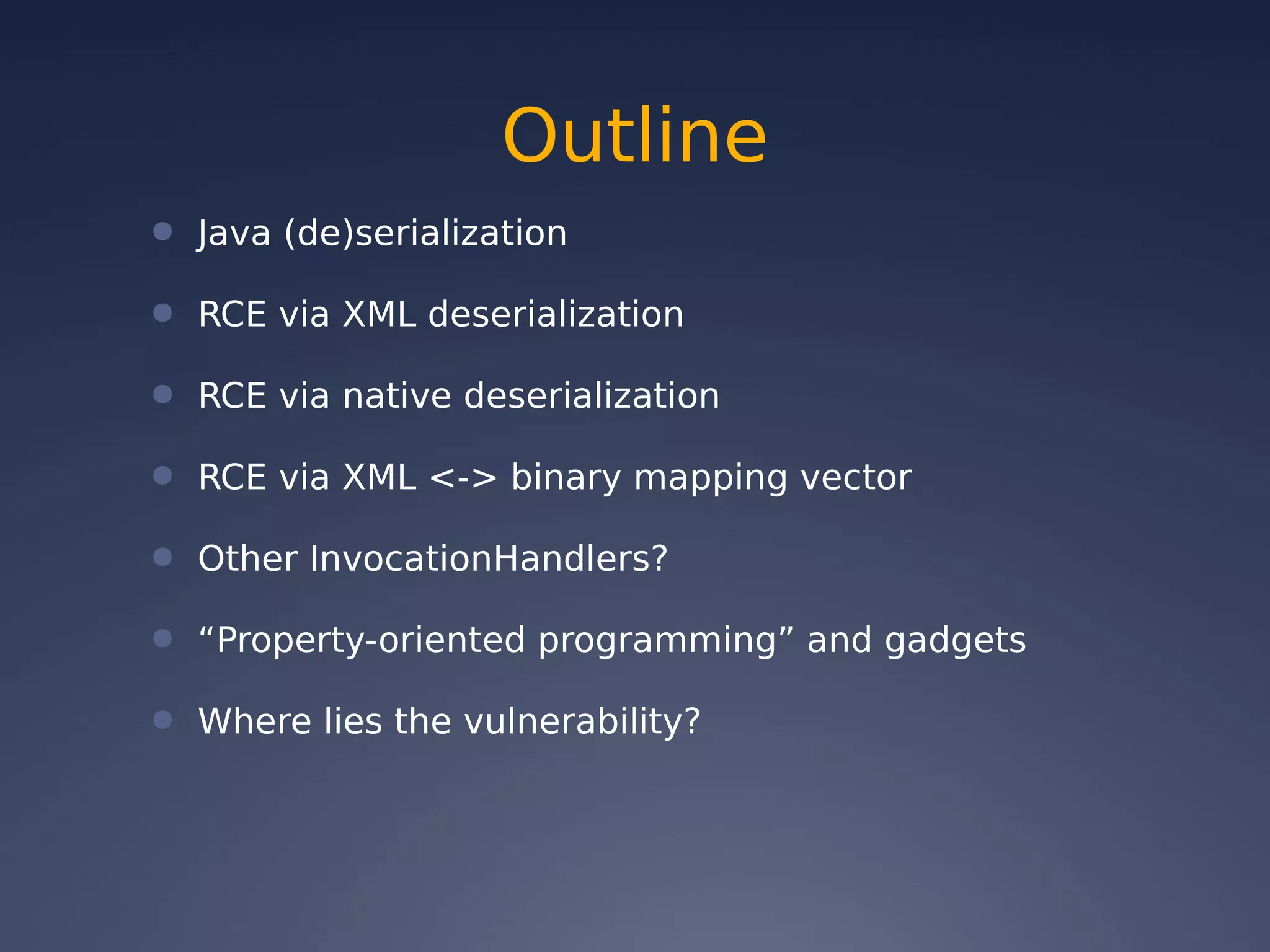 Outline

- Java (de)serialization
- RCE via XML deserialization
- RCE via native deserialization
- RCE via XML <-> binary mapping vector
- Other InvocationHandlers?
- “Property-oriented programming” and gadgets
- Where lies the vulnerability?